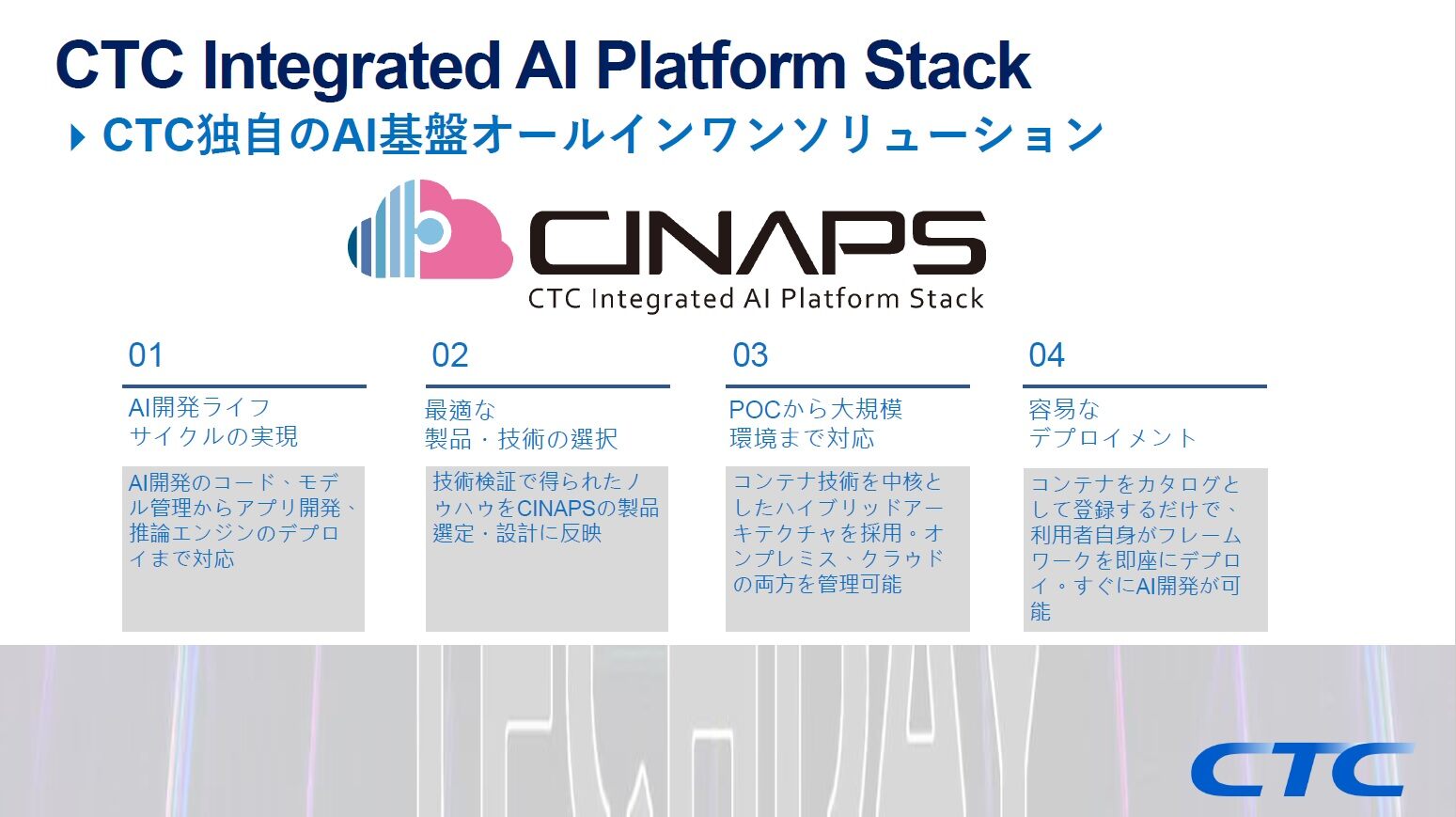 CTC Integrated AI Platform Stack

CTC独自のAI基盤オールインワンソリューション

CINAPS
CTC Integrated AI Platform Stack

01
AI開発ライフサイクルの実現
AI開発のコード、モデル管理からアプリ開発、推論エンジンのデプロイまで対応

02
最適な製品・技術の選択
技術検証で得られたノウハウをCINAPSの製品選定・設計に反映

03
POCから大規模環境まで対応
コンテナ技術を中核としたハイブリッドアーキテクチャを採用。オンプレミス、クラウドの両方を管理可能

04
容易なデプロイメント
コンテナをカタログとして登録するだけで、利用者自身がフレームワークを即座にデプロイ。すぐにAI開発が可能

CTC